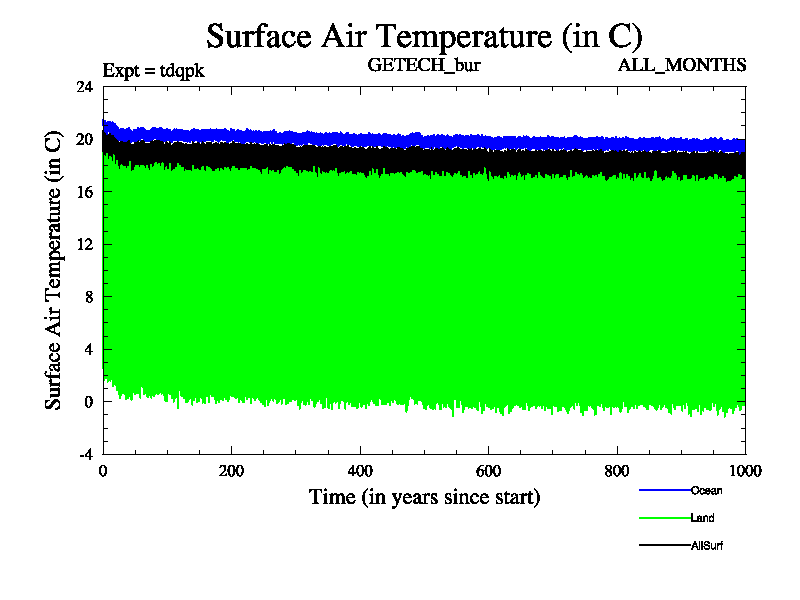 Surface Air Temperature (in C)

Expt = tdqpk GETECH_bur ALL_MONTHS

Surface Air Temperature (in C)

24
20
16
12
8
4
0
-4

0 200 400 600 800 1000

Time (in years since start)

Ocean
Land
AllSurf